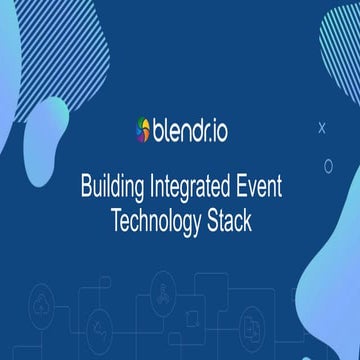 blendr.io

Building Integrated Event Technology Stack